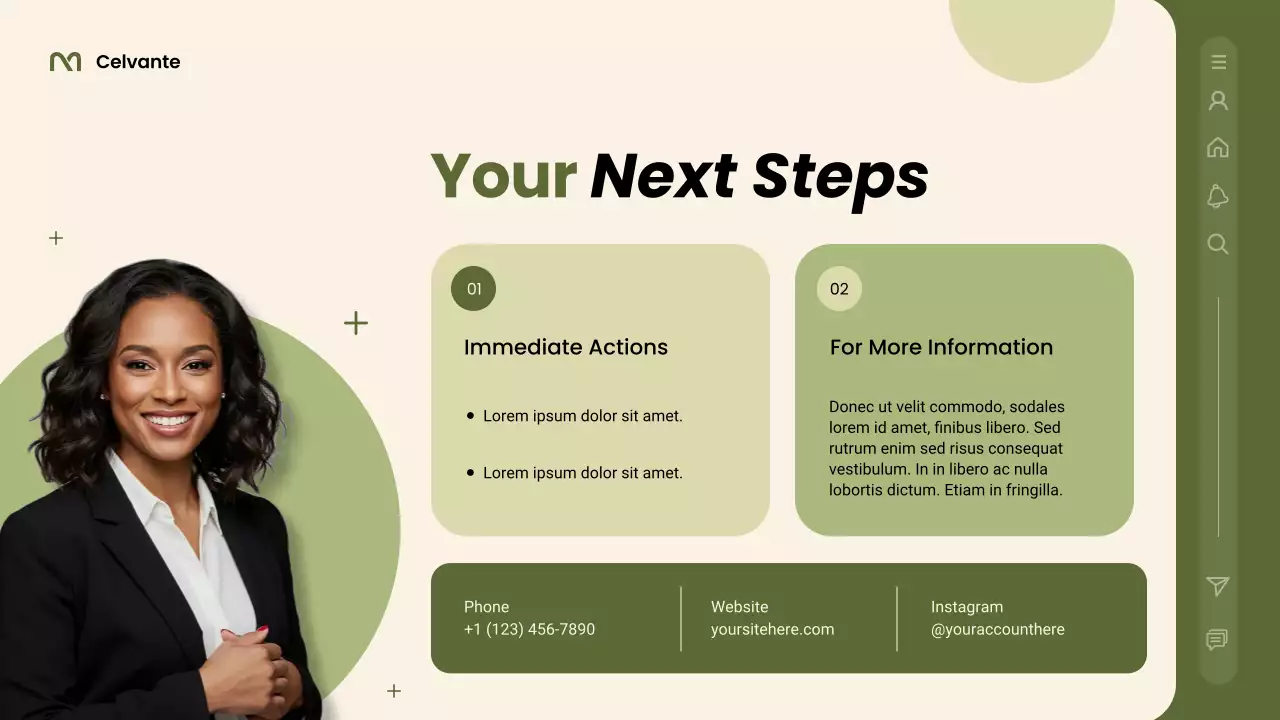 Celvante

Your Next Steps

01

Immediate Actions

• Lorem ipsum dolor sit amet.

• Lorem ipsum dolor sit amet.

02

For More Information

Donec ut velit commodo, sodales lorem id amet, finibus libero. Sed rutrum enim sed risus consequat vestibulum. In in libero ac nulla lobortis dictum. Etiam in fringilla.

Phone
+1 (123) 456-7890

Website
yoursitehere.com

Instagram
@youraccounthere